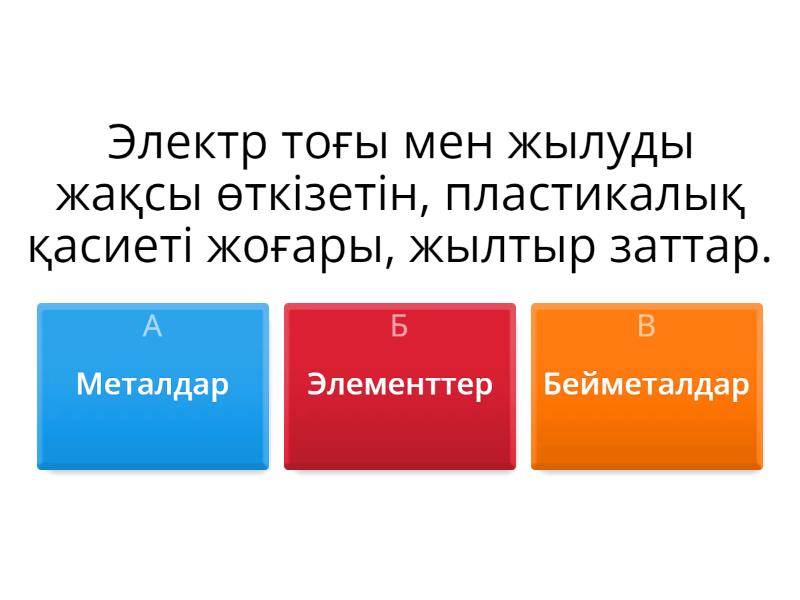 Электр тоғы мен жылуды жақсы өткізетін, пластикалық қасиеті жоғары, жылтыр заттар.

А
Металдар

Б
Элементтер

В
Бейметалдар